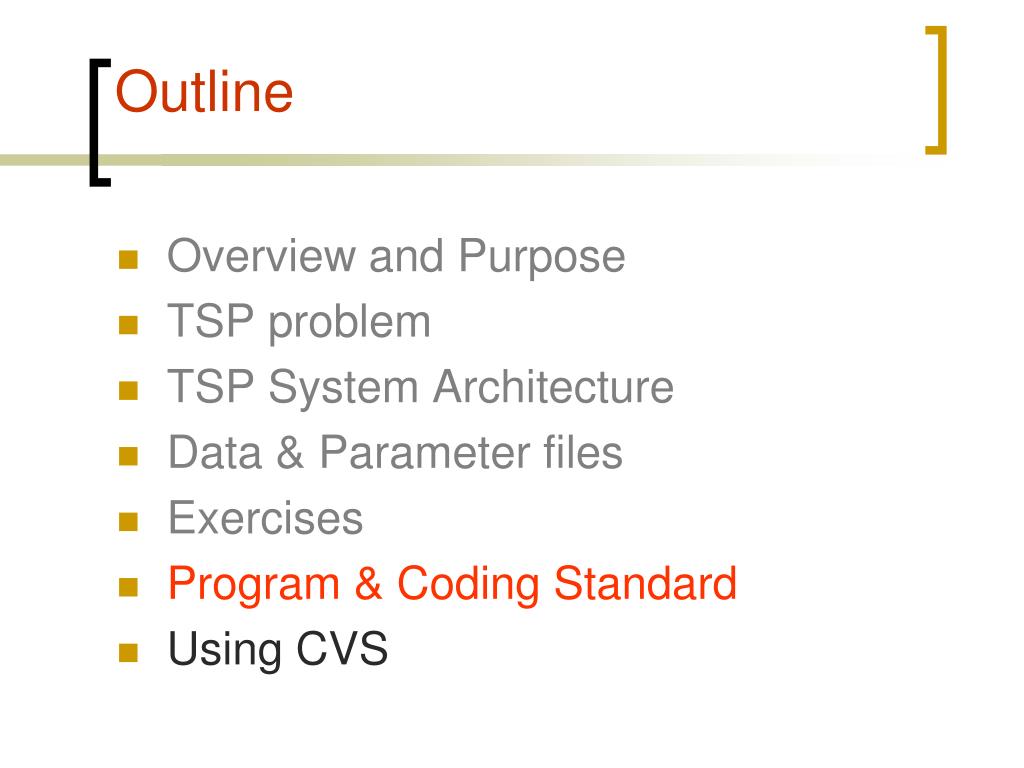 Outline

- Overview and Purpose
- TSP problem
- TSP System Architecture
- Data & Parameter files
- Exercises
- Program & Coding Standard
- Using CVS